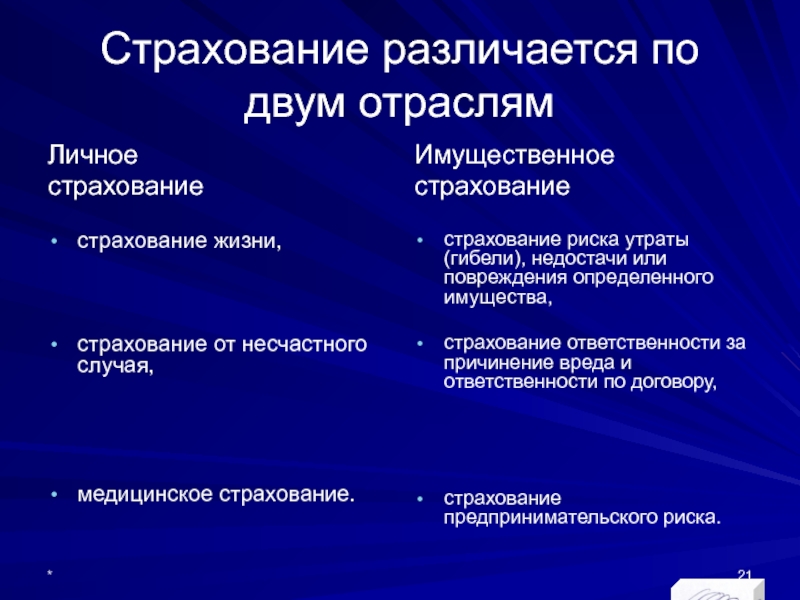 Страхование различается по двум отраслям

Личное страхование

• страхование жизни,

• страхование от несчастного случая,

• медицинское страхование.

Имущественное страхование

• страхование риска утраты (гибели), недостачи или повреждения определенного имущества,

• страхование ответственности за причинение вреда и ответственности по договору,

• страхование предпринимательского риска.

*

21